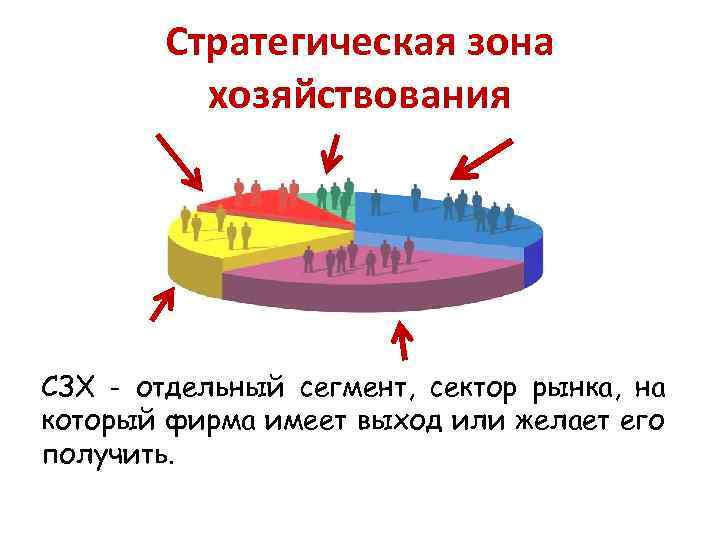 Стратегическая зона хозяйствования

СЗХ - отдельный сегмент, сектор рынка, на который фирма имеет выход или желает его получить.